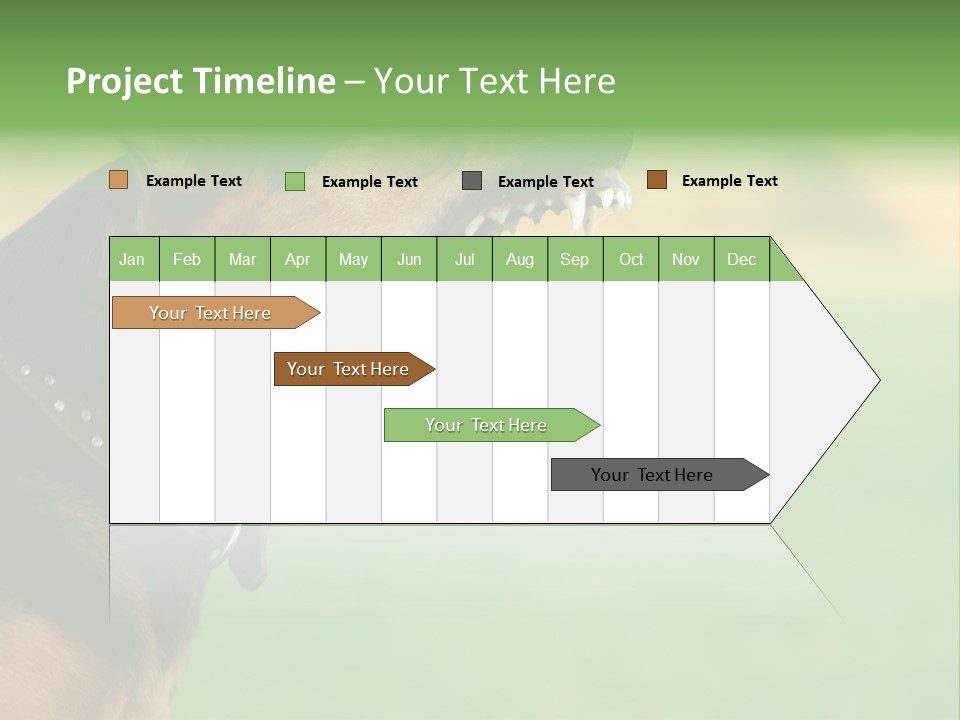 Project Timeline – Your Text Here

Example Text Example Text Example Text Example Text

| Jan | Feb | Mar | Apr | May | Jun | Jul | Aug | Sep | Oct | Nov | Dec |
|---|---|---|---|---|---|---|---|---|---|---|---|

Your Text Here

Your Text Here

Your Text Here

Your Text Here